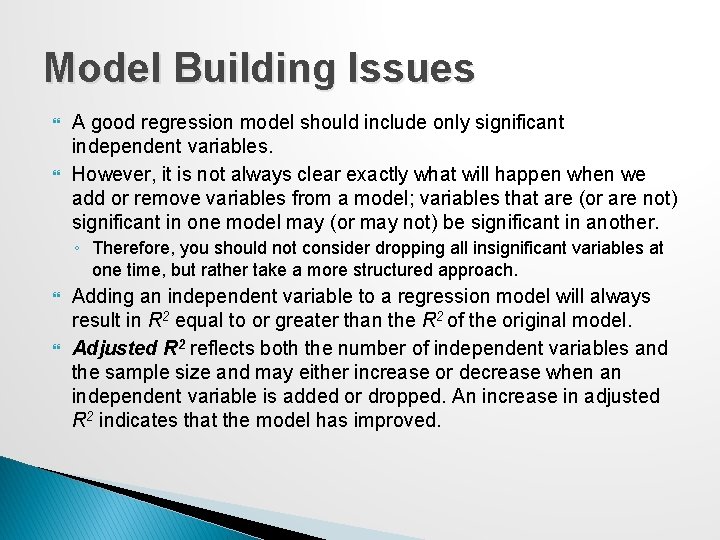 Model Building Issues

A good regression model should include only significant independent variables.

However, it is not always clear exactly what will happen when we add or remove variables from a model; variables that are (or are not) significant in one model may (or may not) be significant in another.

◦ Therefore, you should not consider dropping all insignificant variables at one time, but rather take a more structured approach.

Adding an independent variable to a regression model will always result in $R^2$ equal to or greater than the $R^2$ of the original model.

Adjusted $R^2$ reflects both the number of independent variables and the sample size and may either increase or decrease when an independent variable is added or dropped. An increase in adjusted $R^2$ indicates that the model has improved.